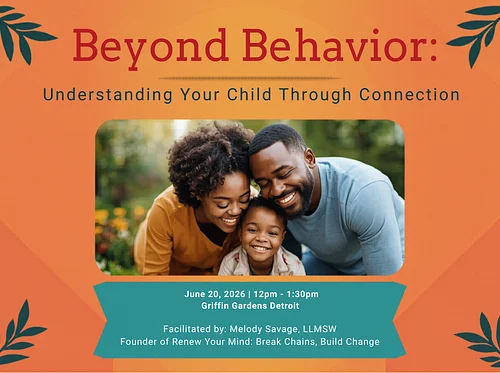 Beyond Behavior:

Understanding Your Child Through Connection

June 20, 2026 | 12pm - 1:30pm
Griffin Gardens Detroit

Facilitated by: Melody Savage, LLMSW
Founder of Renew Your Mind: Break Chains, Build Change